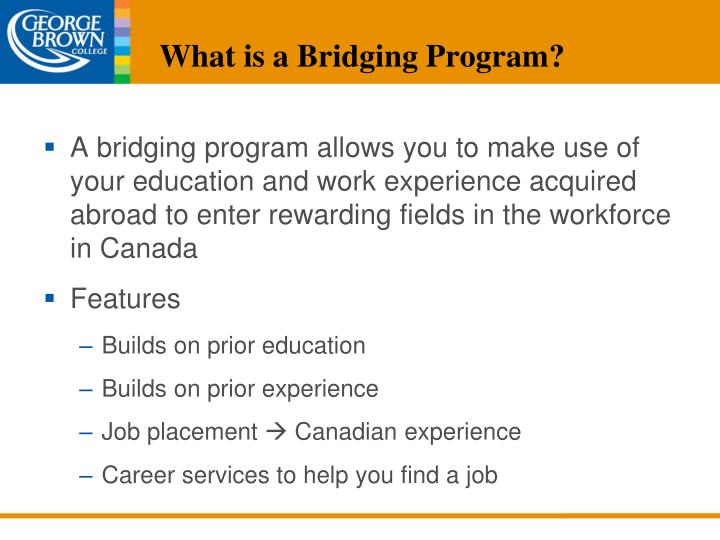 GEORGE BROWN COLLEGE

What is a Bridging Program?

▪ A bridging program allows you to make use of your education and work experience acquired abroad to enter rewarding fields in the workforce in Canada

▪ Features

– Builds on prior education

– Builds on prior experience

– Job placement → Canadian experience

– Career services to help you find a job